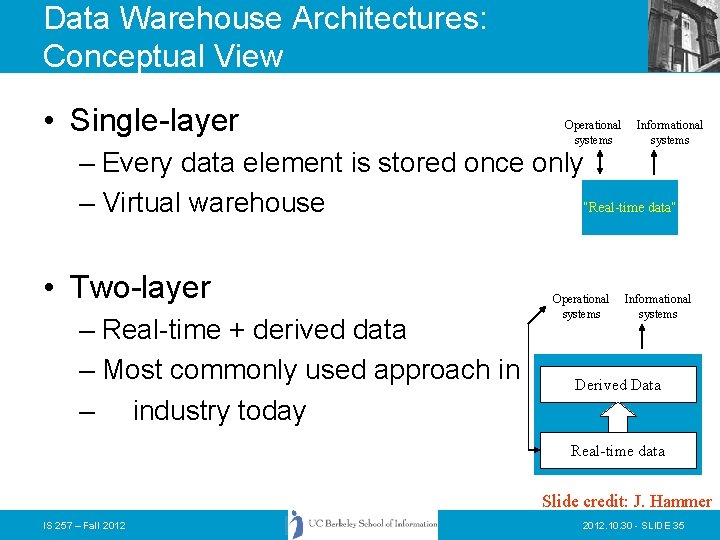 Data Warehouse Architectures: Conceptual View

• Single-layer
– Every data element is stored once only
– Virtual warehouse

Operational systems
Informational systems
"Real-time data"

• Two-layer
– Real-time + derived data
– Most commonly used approach in
– industry today

Operational systems
Informational systems
Derived Data
Real-time data

Slide credit: J. Hammer

IS 257 – Fall 2012
UC Berkeley School of Information
2012.10.30 - SLIDE 35